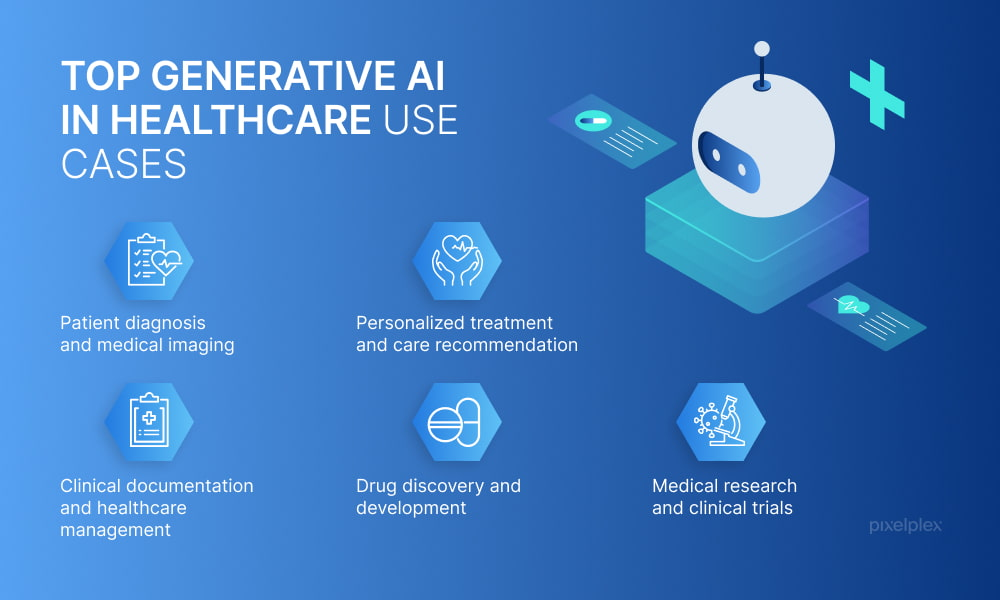 TOP GENERATIVE AI IN HEALTHCARE USE CASES

Patient diagnosis and medical imaging

Personalized treatment and care recommendation

Clinical documentation and healthcare management

Drug discovery and development

Medical research and clinical trials

pixelplex